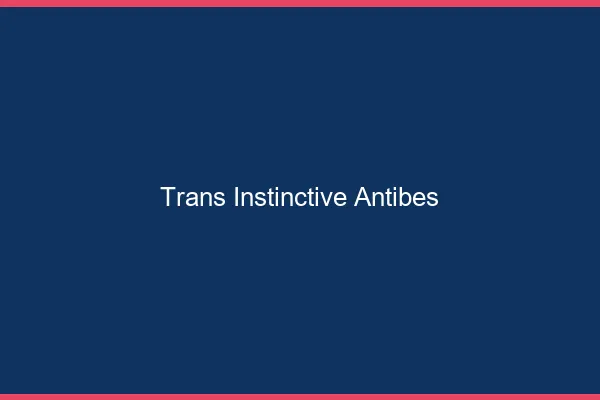 Trans Instinctive Antibes